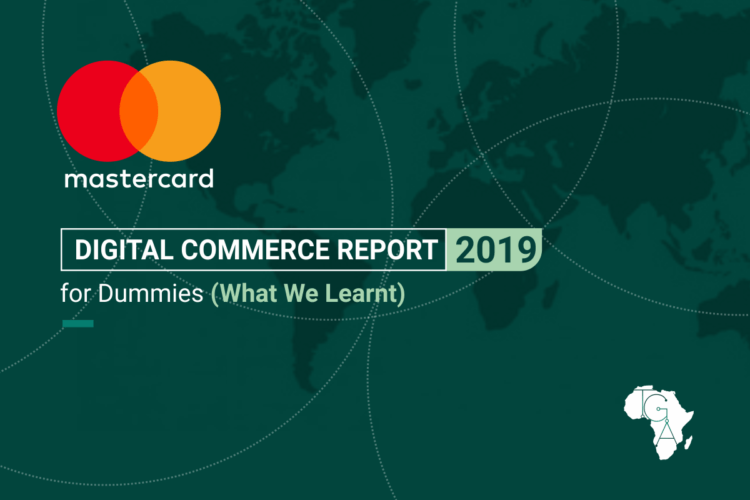 mastercard

DIGITAL COMMERCE REPORT 2019

for Dummies (What We Learnt)

TGA